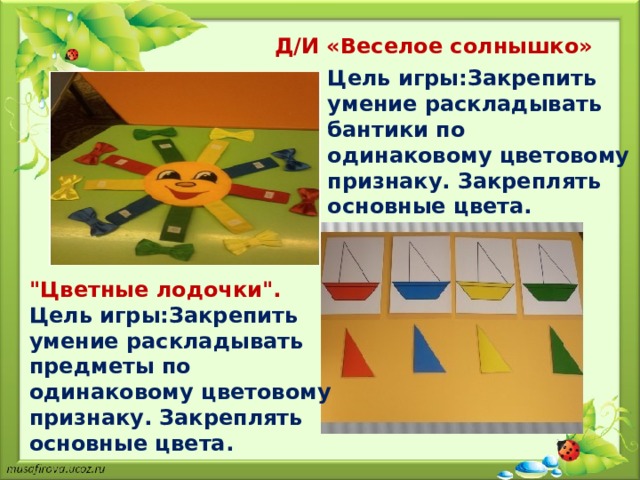 Д/И «Веселое солнышко»

Цель игры:Закрепить умение раскладывать бантики по одинаковому цветовому признаку. Закреплять основные цвета.

"Цветные лодочки".
Цель игры:Закрепить умение раскладывать предметы по одинаковому цветовому признаку. Закреплять основные цвета.

musafirova.ucoz.ru